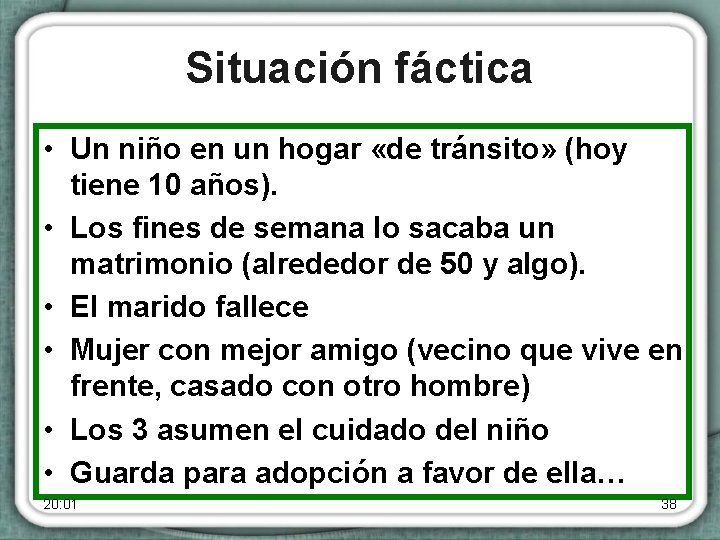 Situación fáctica

• Un niño en un hogar «de tránsito» (hoy tiene 10 años).
• Los fines de semana lo sacaba un matrimonio (alrededor de 50 y algo).
• El marido fallece
• Mujer con mejor amigo (vecino que vive en frente, casado con otro hombre)
• Los 3 asumen el cuidado del niño
• Guarda para adopción a favor de ella…

20:01

38